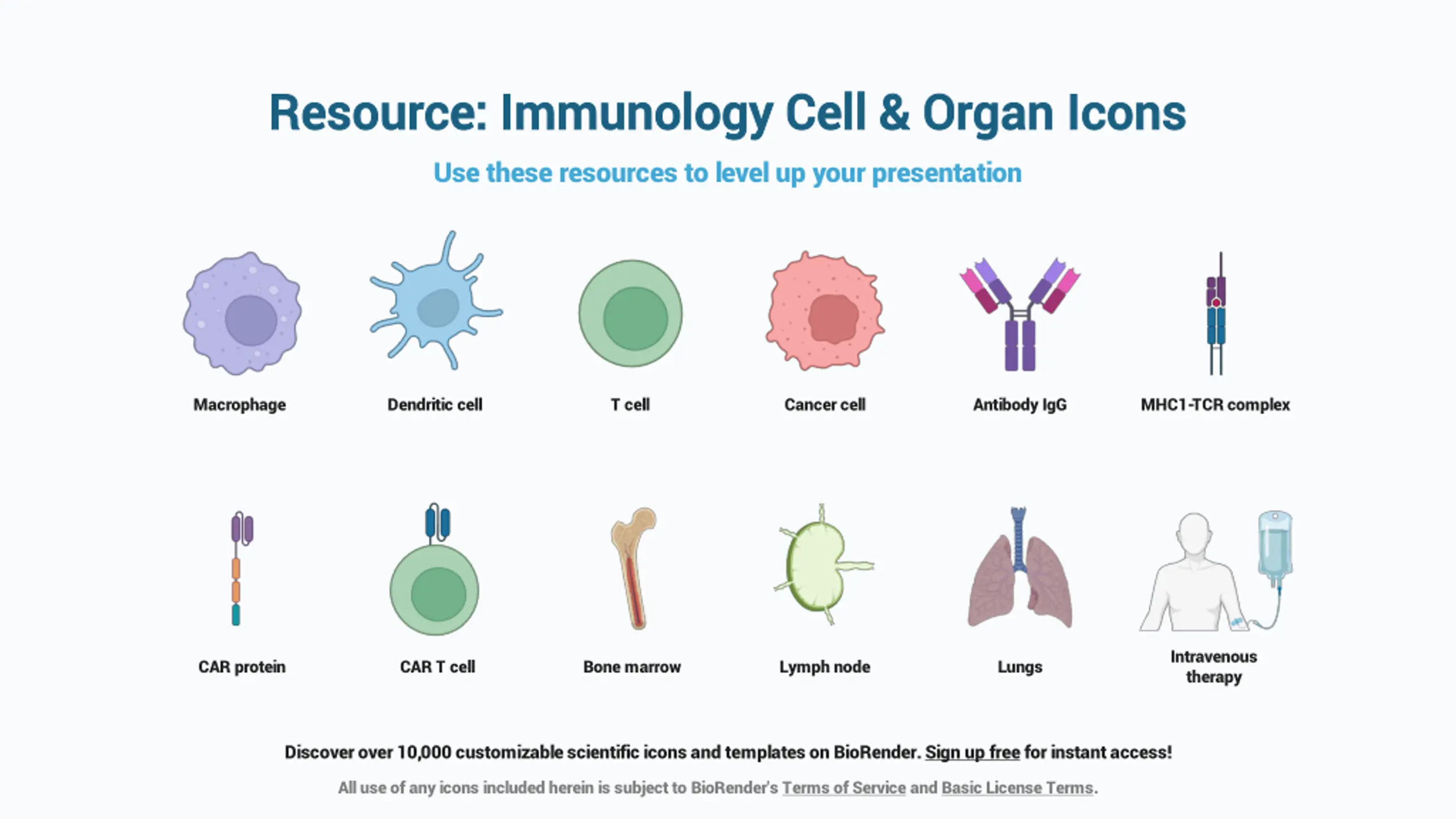 Resource: Immunology Cell & Organ Icons

Use these resources to level up your presentation

Macrophage

Dendritic cell

T cell

Cancer cell

Antibody IgG

MHC1-TCR complex

CAR protein

CAR T cell

Bone marrow

Lymph node

Lungs

Intravenous therapy

Discover over 10,000 customizable scientific icons and templates on BioRender. Sign up free for instant access!

All use of any icons included herein is subject to BioRender's Terms of Service and Basic License Terms.